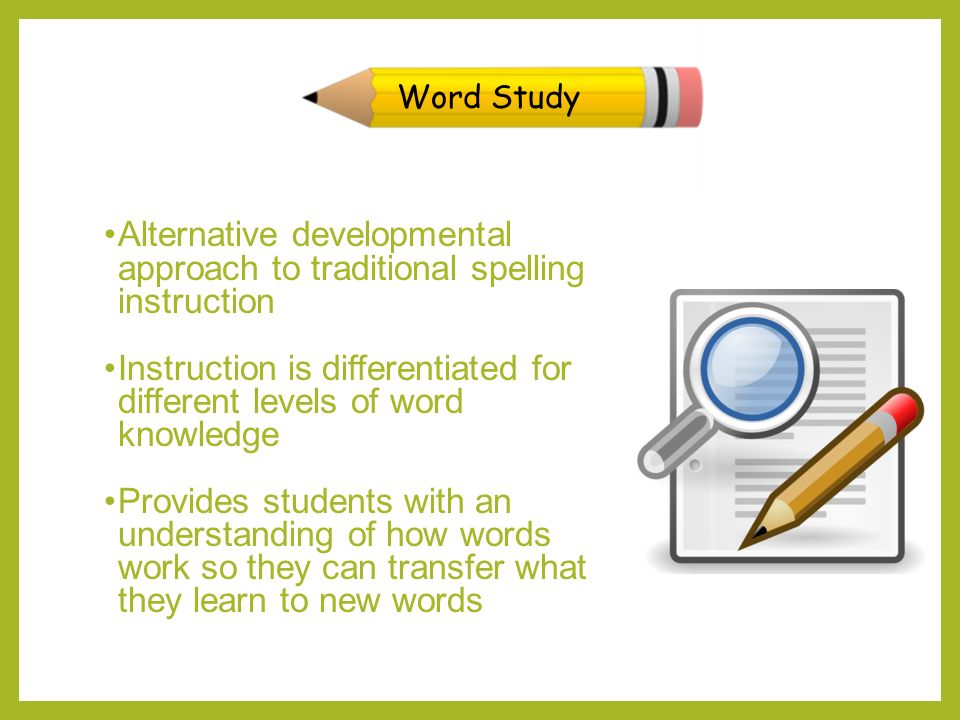 Word Study

•Alternative developmental approach to traditional spelling instruction

•Instruction is differentiated for different levels of word knowledge

•Provides students with an understanding of how words work so they can transfer what they learn to new words